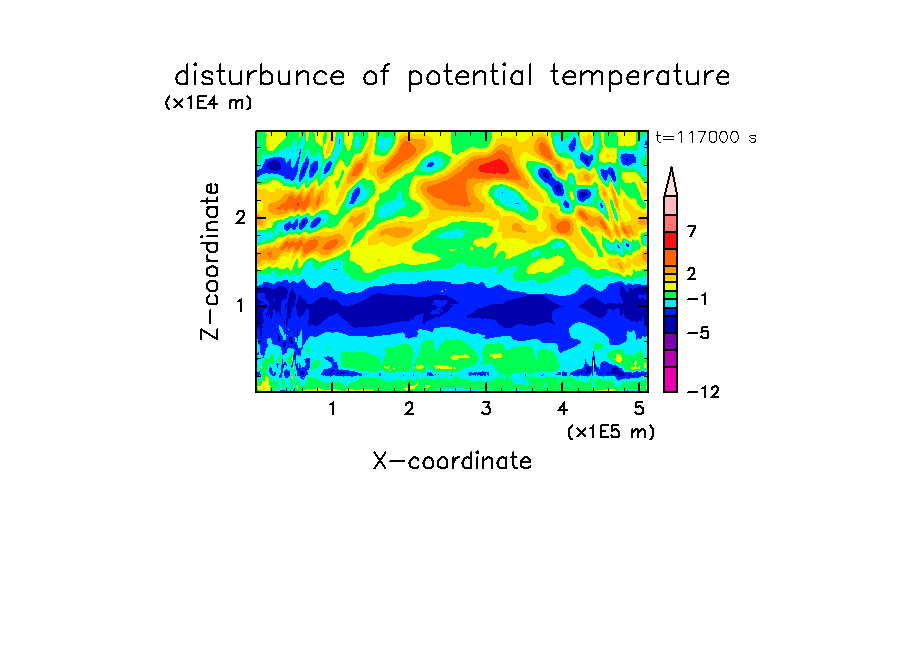 disturbunce of potential temperature
(x1E4 m)
t=117000 s
Z-coordinate
2
1
7
2
−1
−5
−12
1
2
3
4
5
(x1E5 m)
X-coordinate